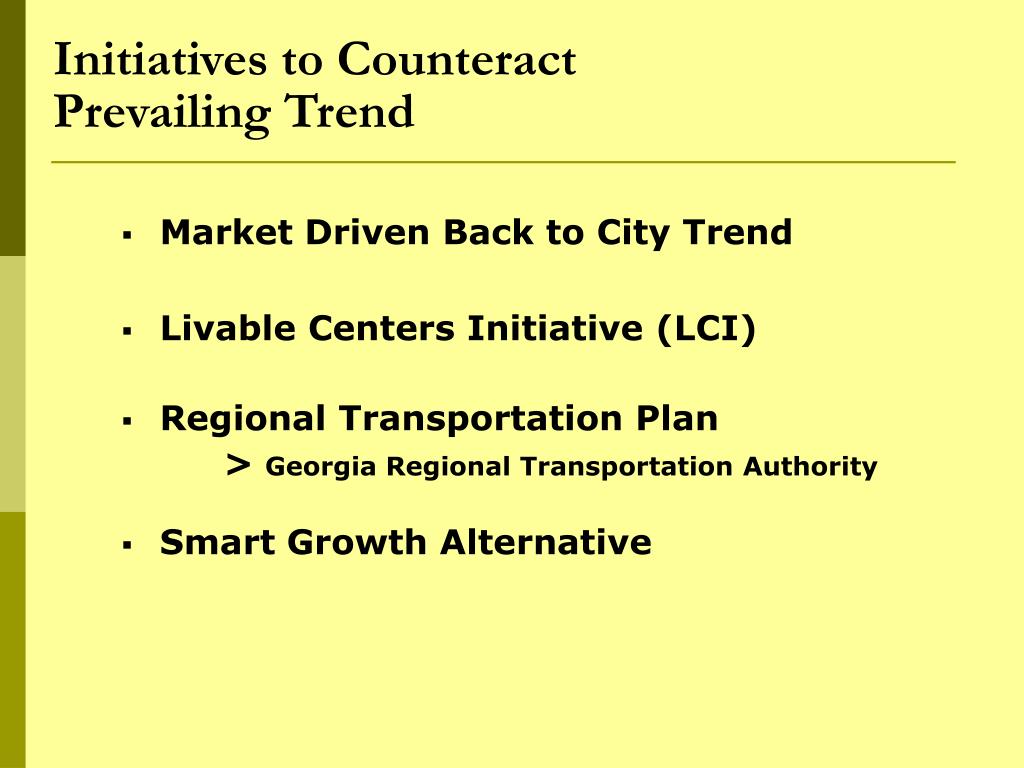 Initiatives to Counteract Prevailing Trend

▪ Market Driven Back to City Trend

▪ Livable Centers Initiative (LCI)

▪ Regional Transportation Plan
> Georgia Regional Transportation Authority

▪ Smart Growth Alternative